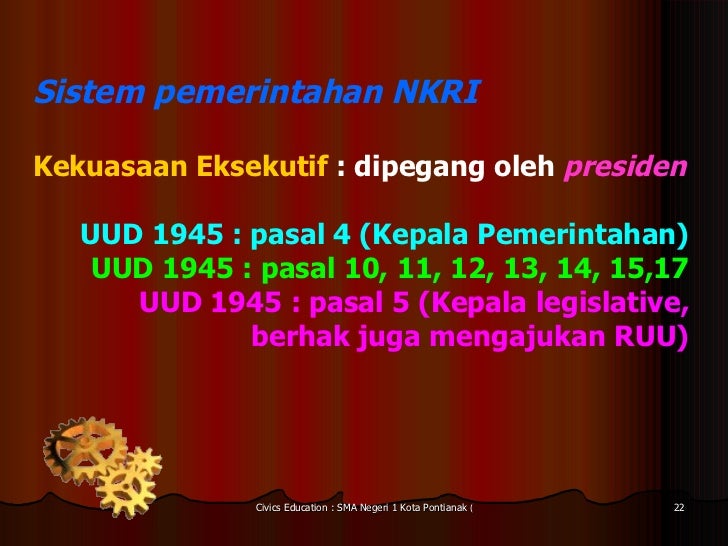 Sistem pemerintahan NKRI

Kekuasaan Eksekutif : dipegang oleh presiden

UUD 1945 : pasal 4 (Kepala Pemerintahan)
UUD 1945 : pasal 10, 11, 12, 13, 14, 15,17
UUD 1945 : pasal 5 (Kepala legislative, berhak juga mengajukan RUU)

Civics Education : SMA Negeri 1 Kota Pontianak (

22